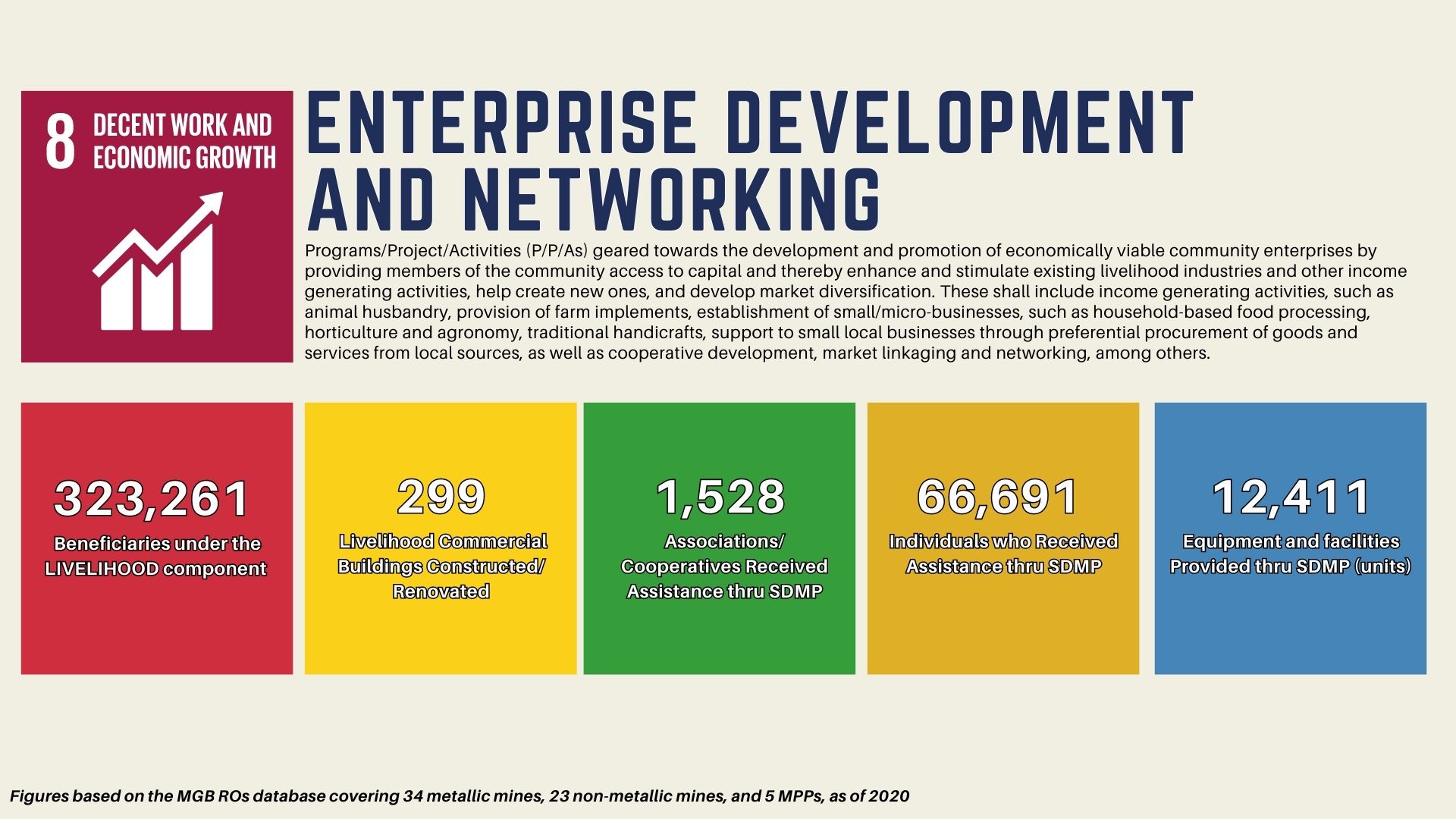 8 DECENT WORK AND ECONOMIC GROWTH

ENTERPRISE DEVELOPMENT AND NETWORKING

Programs/Project/Activities (P/P/As) geared towards the development and promotion of economically viable community enterprises by providing members of the community access to capital and thereby enhance and stimulate existing livelihood industries and other income generating activities, help create new ones, and develop market diversification. These shall include income generating activities, such as animal husbandry, provision of farm implements, establishment of small/micro-businesses, such as household-based food processing, horticulture and agronomy, traditional handicrafts, support to small local businesses through preferential procurement of goods and services from local sources, as well as cooperative development, market linkaging and networking, among others.

323,261
Beneficiaries under the LIVELIHOOD component

299
Livelihood Commercial Buildings Constructed/ Renovated

1,528
Associations/ Cooperatives Received Assistance thru SDMP

66,691
Individuals who Received Assistance thru SDMP

12,411
Equipment and facilities Provided thru SDMP (units)

Figures based on the MGB ROs database covering 34 metallic mines, 23 non-metallic mines, and 5 MPPs, as of 2020